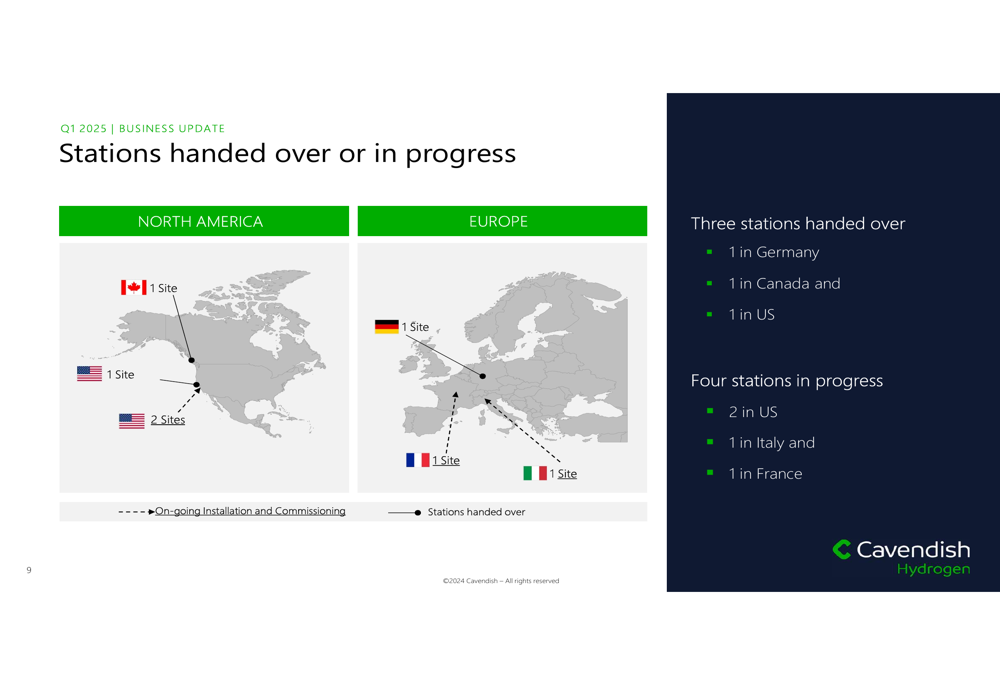 Q1 2025 | BUSINESS UPDATE

Stations handed over or in progress

NORTH AMERICA

1 Site

1 Site

2 Sites

EUROPE

1 Site

1 Site

1 Site

On-going Installation and Commissioning

Stations handed over

Three stations handed over

- 1 in Germany
- 1 in Canada and
- 1 in US

Four stations in progress

- 2 in US
- 1 in Italy and
- 1 in France

Cavendish Hydrogen

9

©2024 Cavendish – All rights reserved